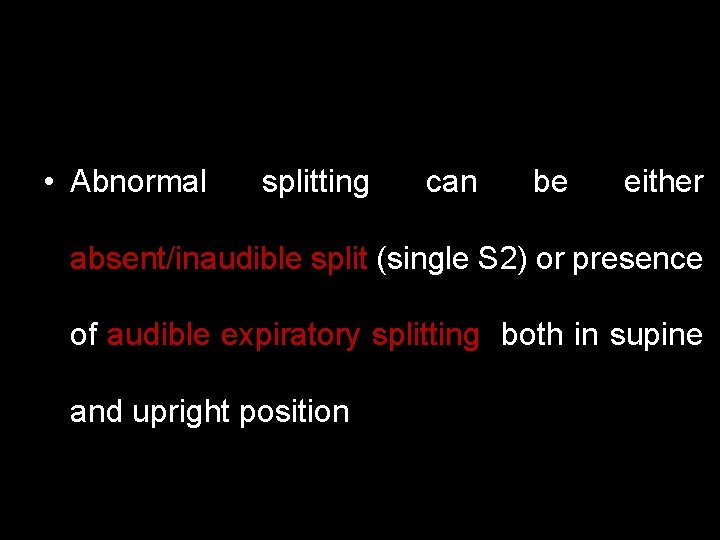 • Abnormal splitting can be either absent/inaudible split (single S2) or presence of audible expiratory splitting both in supine and upright position